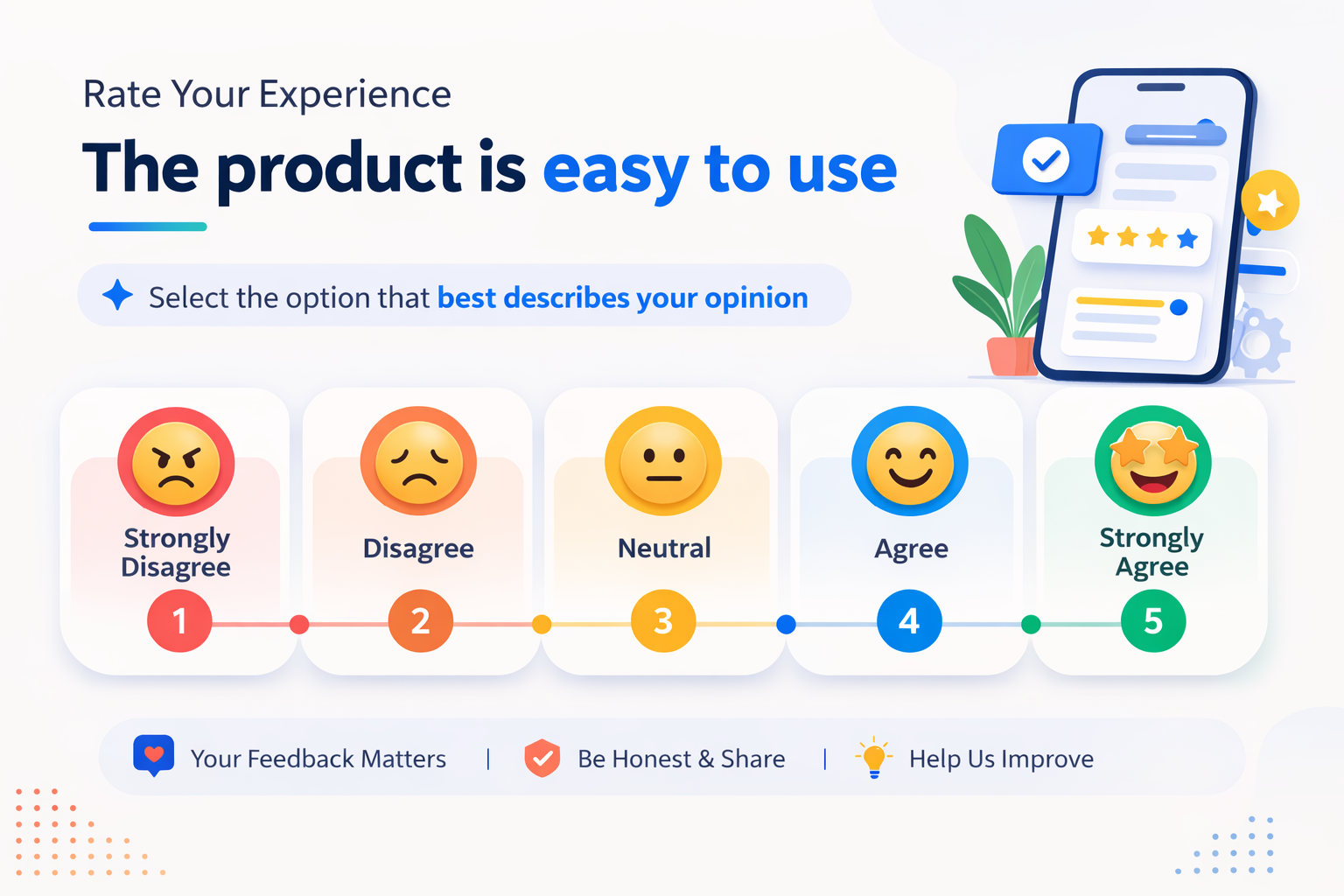 Rate Your Experience

The product is easy to use

Select the option that best describes your opinion

Strongly Disagree
1

Disagree
2

Neutral
3

Agree
4

Strongly Agree
5

Your Feedback Matters | Be Honest & Share | Help Us Improve